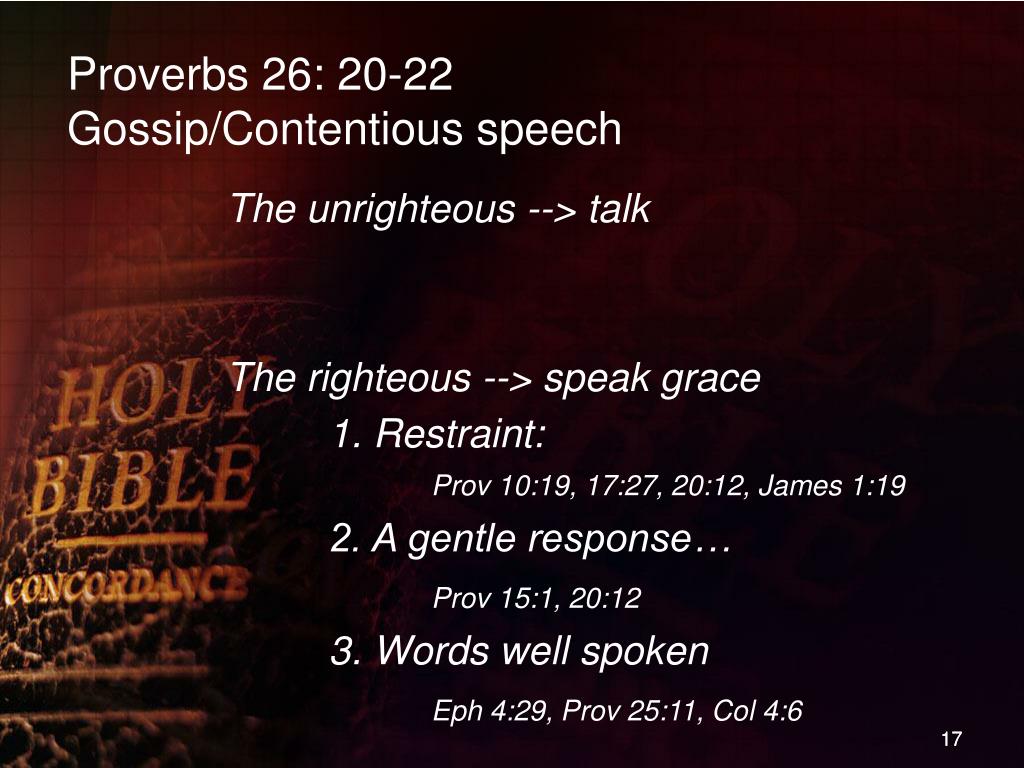 Proverbs 26: 20-22
Gossip/Contentious speech

The unrighteous --> talk

The righteous --> speak grace

1. Restraint:

Prov 10:19, 17:27, 20:12, James 1:19

2. A gentle response…

Prov 15:1, 20:12

3. Words well spoken

Eph 4:29, Prov 25:11, Col 4:6

HOLY BIBLE CONCORDANCE

17